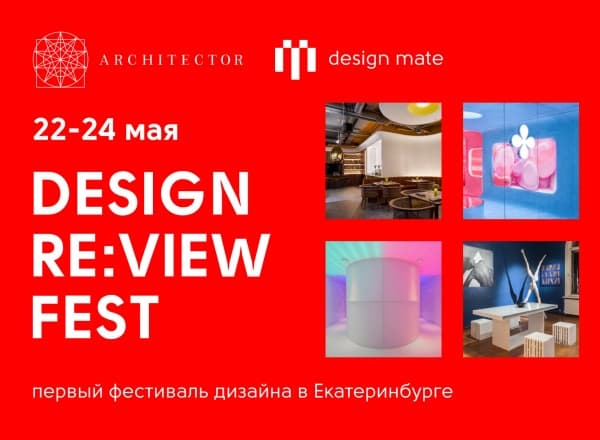 ARCHITECTOR

design mate

22-24 мая

DESIGN RE:VIEW FEST

первый фестиваль дизайна в Екатеринбурге